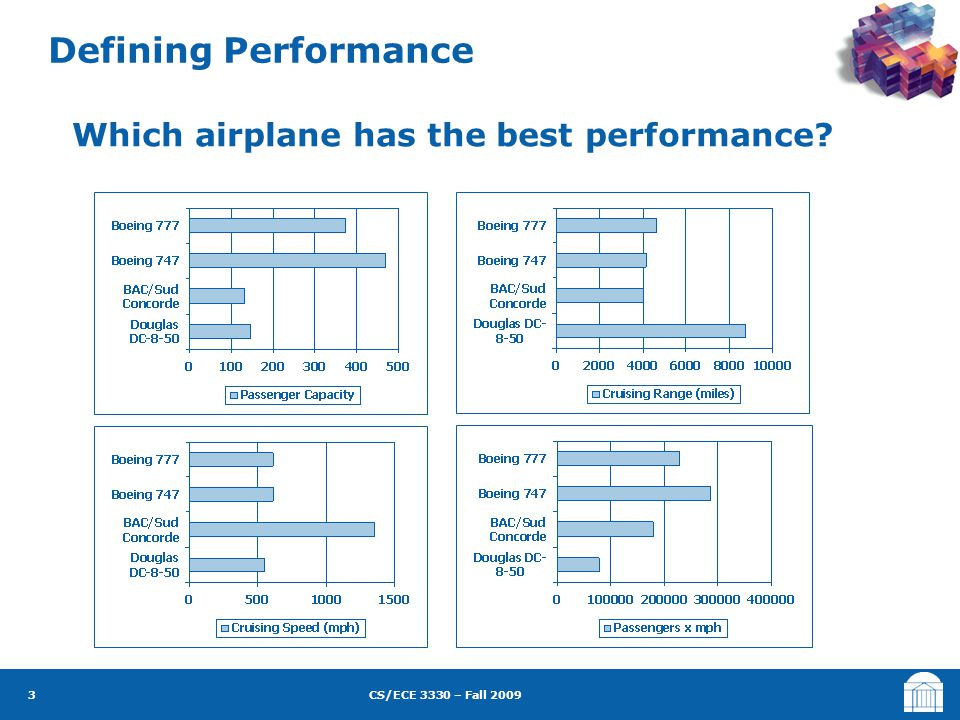 Defining Performance

Which airplane has the best performance?

Boeing 777
Boeing 747
BAC/Sud Concorde
Douglas DC-8-50
0 100 200 300 400 500
Passenger Capacity

Boeing 777
Boeing 747
BAC/Sud Concorde
Douglas DC-8-50
0 2000 4000 6000 8000 10000
Cruising Range (miles)

Boeing 777
Boeing 747
BAC/Sud Concorde
Douglas DC-8-50
0 500 1000 1500
Cruising Speed (mph)

Boeing 777
Boeing 747
BAC/Sud Concorde
Douglas DC-8-50
0 100000 200000 300000 400000
Passengers x mph

3

CS/ECE 3330 – Fall 2009